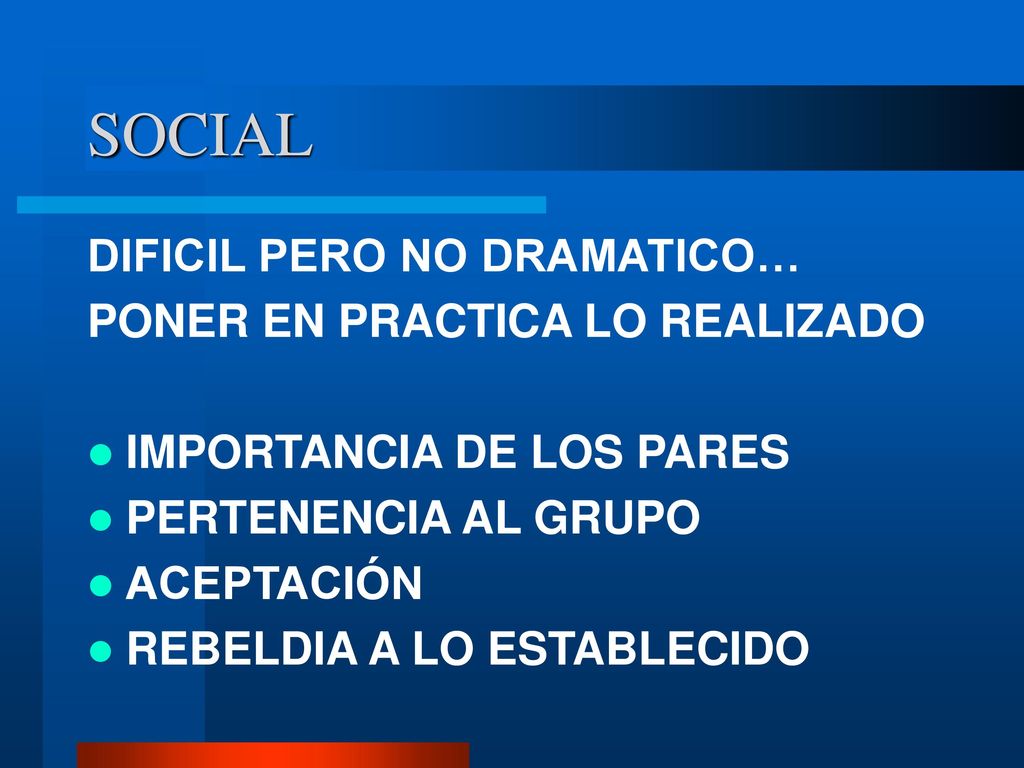 SOCIAL

DIFICIL PERO NO DRAMATICO…

PONER EN PRACTICA LO REALIZADO

- IMPORTANCIA DE LOS PARES
- PERTENENCIA AL GRUPO
- ACEPTACIÓN
- REBELDIA A LO ESTABLECIDO